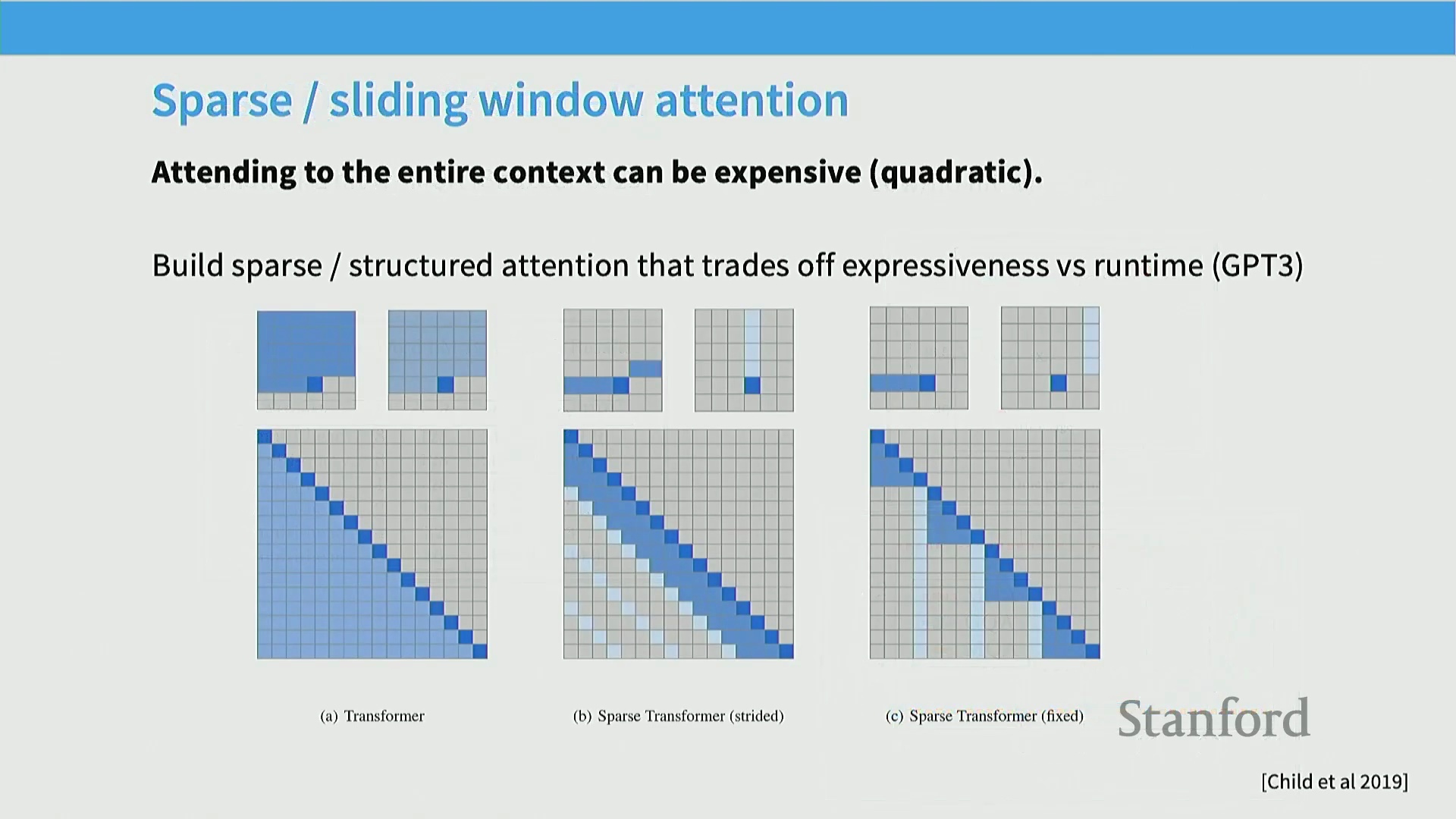 Sparse / sliding window attention

Attending to the entire context can be expensive (quadratic).

Build sparse / structured attention that trades off expressiveness vs runtime (GPT3)

(a) Transformer

(b) Sparse Transformer (strided)

(c) Sparse Transformer (fixed)

Stanford

[Child et al 2019]